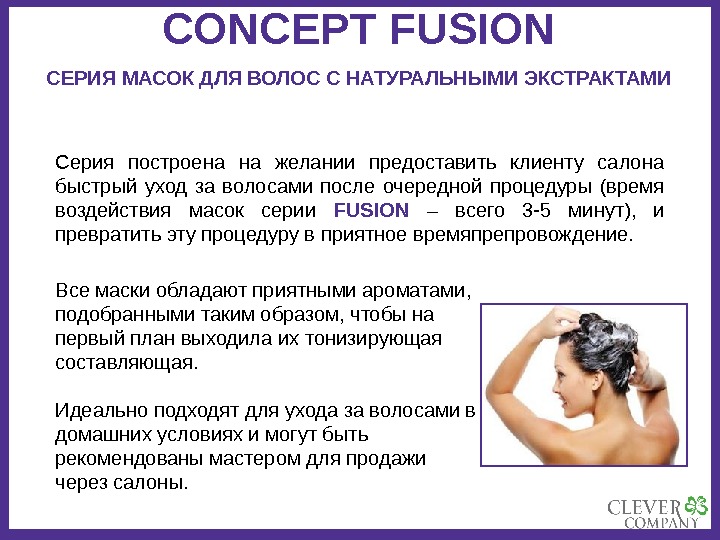 CONCEPT FUSION

СЕРИЯ МАСОК ДЛЯ ВОЛОС С НАТУРАЛЬНЫМИ ЭКСТРАКТАМИ

Серия построена на желании предоставить клиенту салона быстрый уход за волосами после очередной процедуры (время воздействия масок серии FUSION – всего 3-5 минут), и превратить эту процедуру в приятное времяпрепровождение.

Все маски обладают приятными ароматами, подобранными таким образом, чтобы на первый план выходила их тонизирующая составляющая.

Идеально подходят для ухода за волосами в домашних условиях и могут быть рекомендованы мастером для продажи через салоны.

CLEVER COMPANY